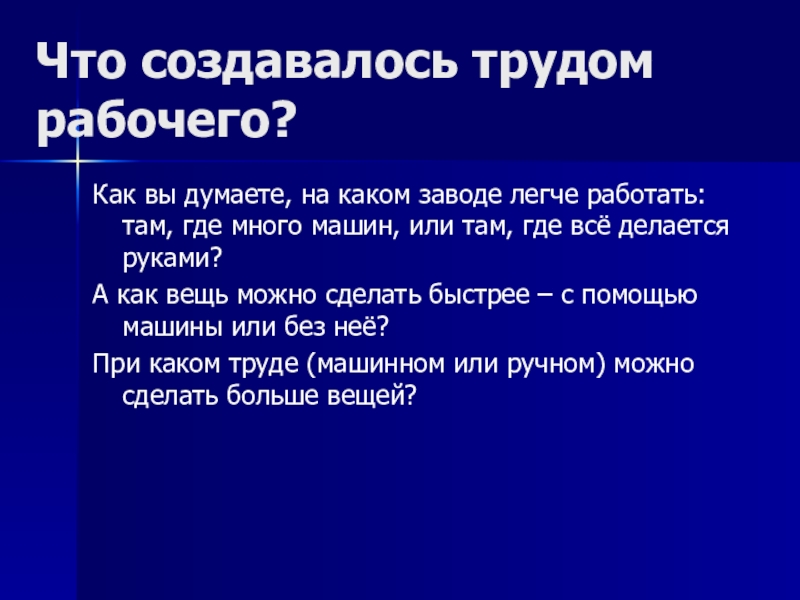 Что создавалось трудом рабочего?

Как вы думаете, на каком заводе легче работать: там, где много машин, или там, где всё делается руками?

А как вещь можно сделать быстрее – с помощью машины или без неё?

При каком труде (машинном или ручном) можно сделать больше вещей?